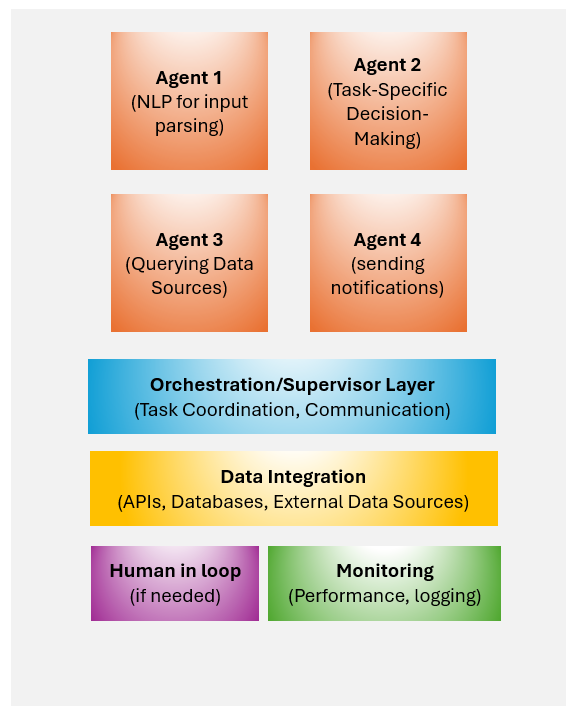 Agent 1
(NLP for input parsing)

Agent 2
(Task-Specific Decision-Making)

Agent 3
(Querying Data Sources)

Agent 4
(sending notifications)

Orchestration/Supervisor Layer
(Task Coordination, Communication)

Data Integration
(APIs, Databases, External Data Sources)

Human in loop
(if needed)

Monitoring
(Performance, logging)